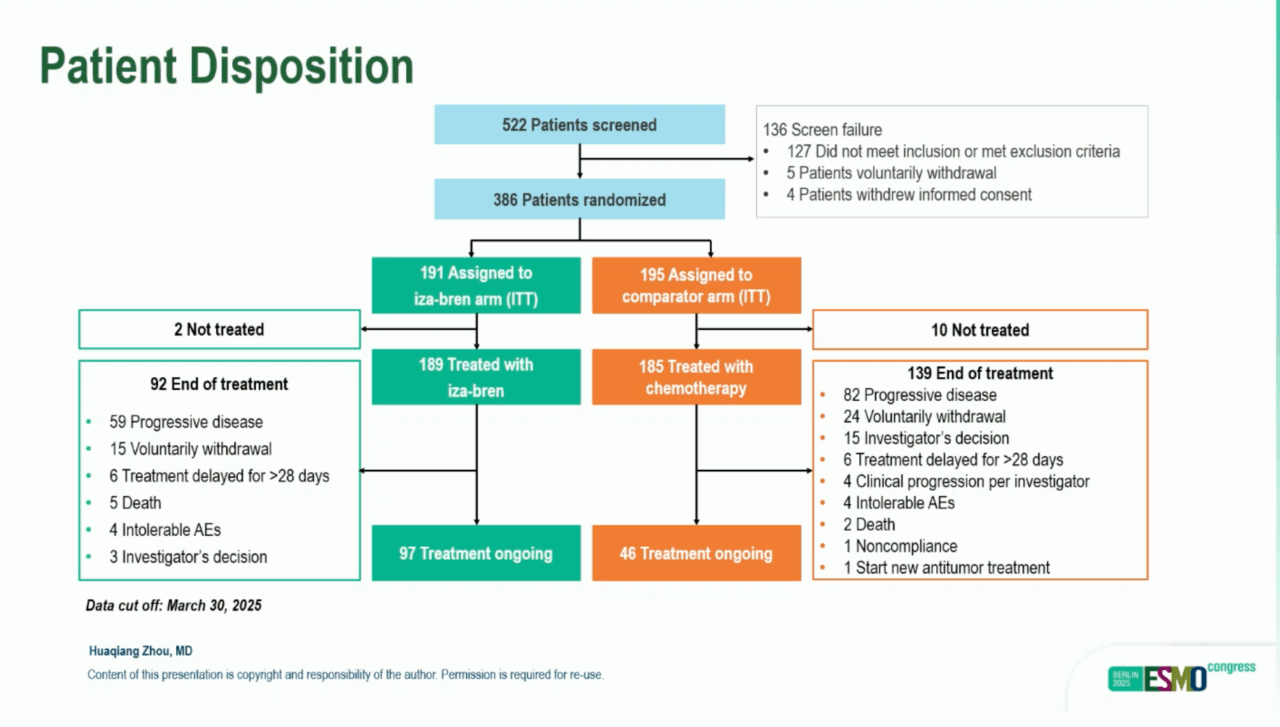 Patient Disposition

522 Patients screened

136 Screen failure
• 127 Did not meet inclusion or met exclusion criteria
• 5 Patients voluntarily withdrawal
• 4 Patients withdrew informed consent

386 Patients randomized

191 Assigned to iza-bren arm (ITT)

195 Assigned to comparator arm (ITT)

2 Not treated

10 Not treated

189 Treated with iza-bren

185 Treated with chemotherapy

92 End of treatment
• 59 Progressive disease
• 15 Voluntarily withdrawal
• 6 Treatment delayed for >28 days
• 5 Death
• 4 Intolerable AEs
• 3 Investigator's decision

139 End of treatment
• 82 Progressive disease
• 24 Voluntarily withdrawal
• 15 Investigator's decision
• 6 Treatment delayed for >28 days
• 4 Clinical progression per investigator
• 4 Intolerable AEs
• 2 Death
• 1 Noncompliance
• 1 Start new antitumor treatment

97 Treatment ongoing

46 Treatment ongoing

Data cut off: March 30, 2025

Huaqiang Zhou, MD
Content of this presentation is copyright and responsibility of the author. Permission is required for re-use.

BERLIN 2025 ESMO congress